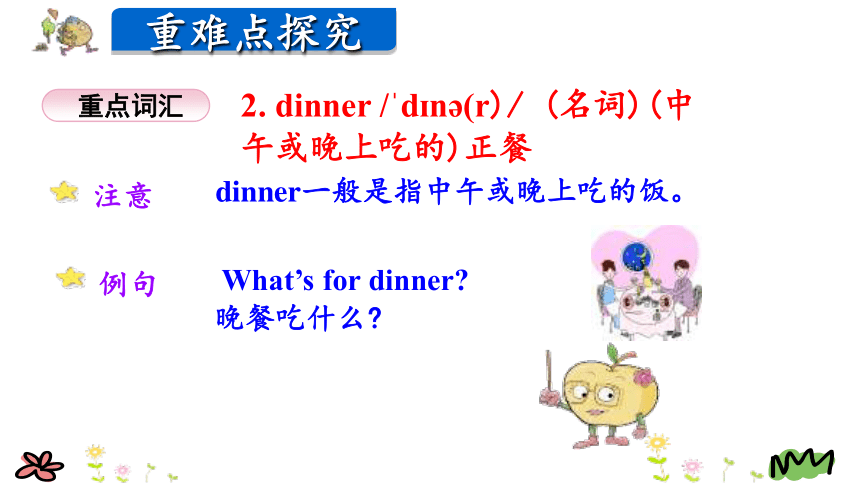 重难点探究

重点词汇

2. dinner /ˈdɪnə(r)/ （名词）（中午或晚上吃的）正餐

注意 dinner一般是指中午或晚上吃的饭。

例句 What’s for dinner?
晚餐吃什么？